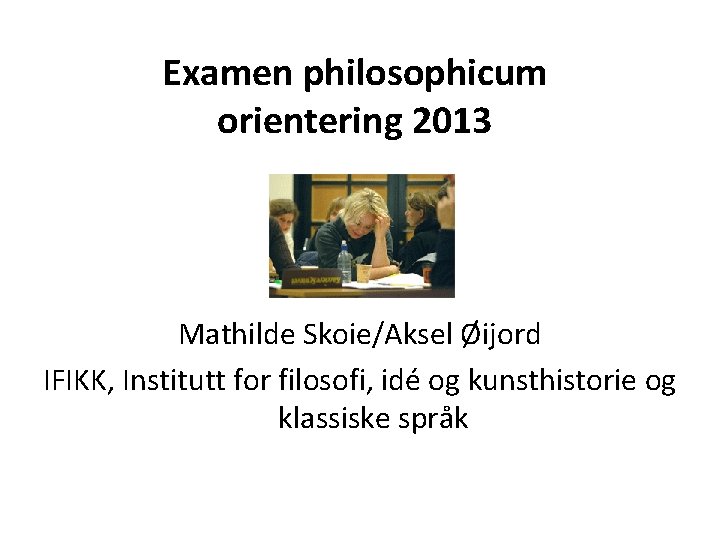 Examen philosophicum orientering 2013

Mathilde Skoie/Aksel Øijord

IFIKK, Institutt for filosofi, idé og kunsthistorie og klassiske språk